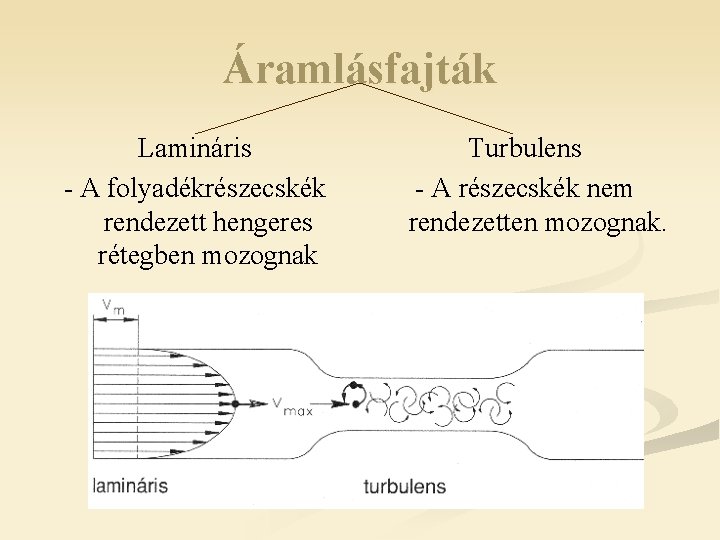 Áramlásfajták

Lamináris

- A folyadékrészecskék rendezett hengeres rétegben mozognak

Turbulens

- A részecskék nem rendezetten mozognak.

$v_m$

$v_{max}$

lamináris

turbulens